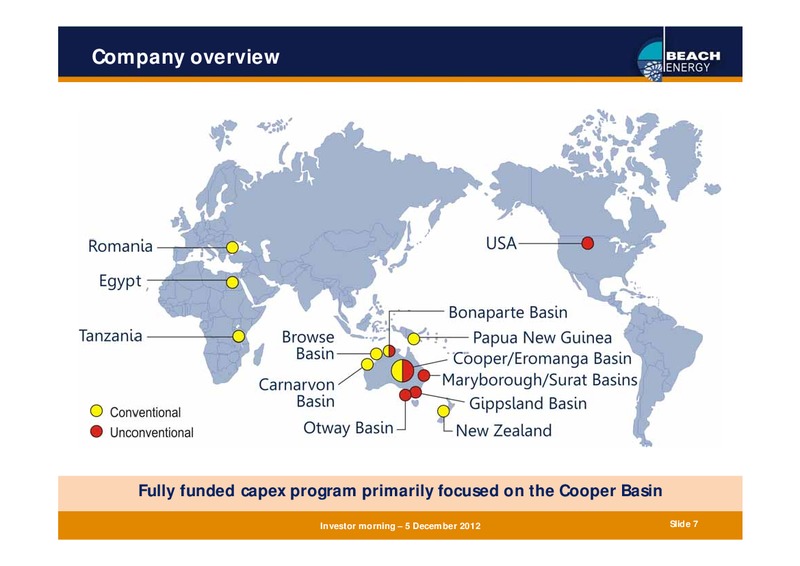 Company overview

BEACH ENERGY

Romania

Egypt

Tanzania

USA

Bonaparte Basin

Browse Basin

Papua New Guinea

Cooper/Eromanga Basin

Maryborough/Surat Basins

Carnarvon Basin

Gippsland Basin

Otway Basin

New Zealand

Conventional

Unconventional

Fully funded capex program primarily focused on the Cooper Basin

Investor morning – 5 December 2012

Slide 7